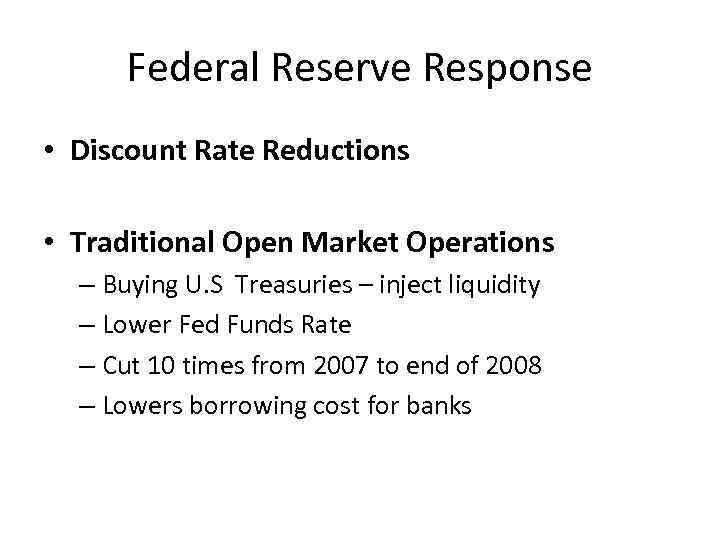 Federal Reserve Response

• Discount Rate Reductions

• Traditional Open Market Operations
– Buying U.S Treasuries – inject liquidity
– Lower Fed Funds Rate
– Cut 10 times from 2007 to end of 2008
– Lowers borrowing cost for banks